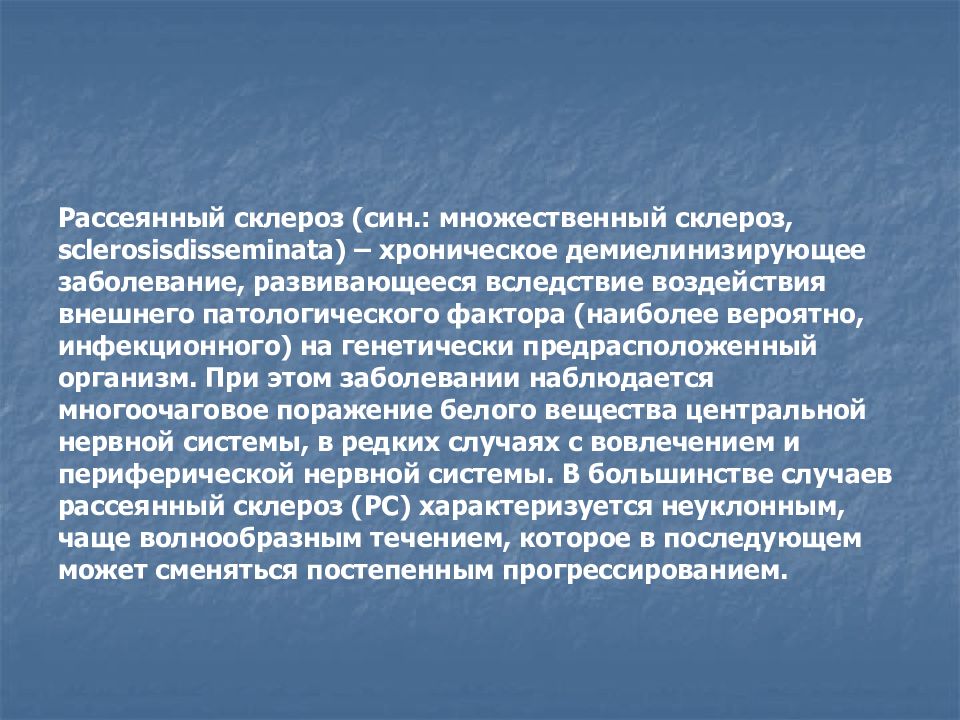 Рассеянный склероз (син.: множественный склероз, sclerosisdisseminata) – хроническое демиелинизирующее заболевание, развивающееся вследствие воздействия внешнего патологического фактора (наиболее вероятно, инфекционного) на генетически предрасположенный организм. При этом заболевании наблюдается многоочаговое поражение белого вещества центральной нервной системы, в редких случаях с вовлечением и периферической нервной системы. В большинстве случаев рассеянный склероз (РС) характеризуется неуклонным, чаще волнообразным течением, которое в последующем может сменяться постепенным прогрессированием.